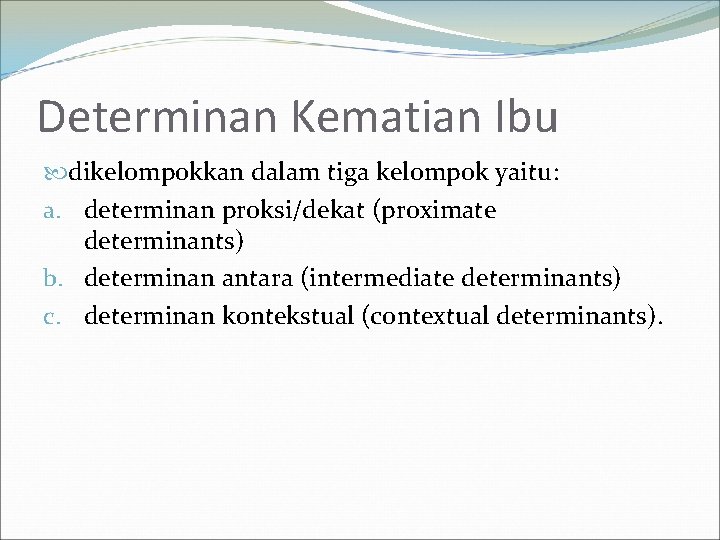 Determinan Kematian Ibu

dikelompokkan dalam tiga kelompok yaitu:

a. determinan proksi/dekat (proximate determinants)
b. determinan antara (intermediate determinants)
c. determinan kontekstual (contextual determinants).